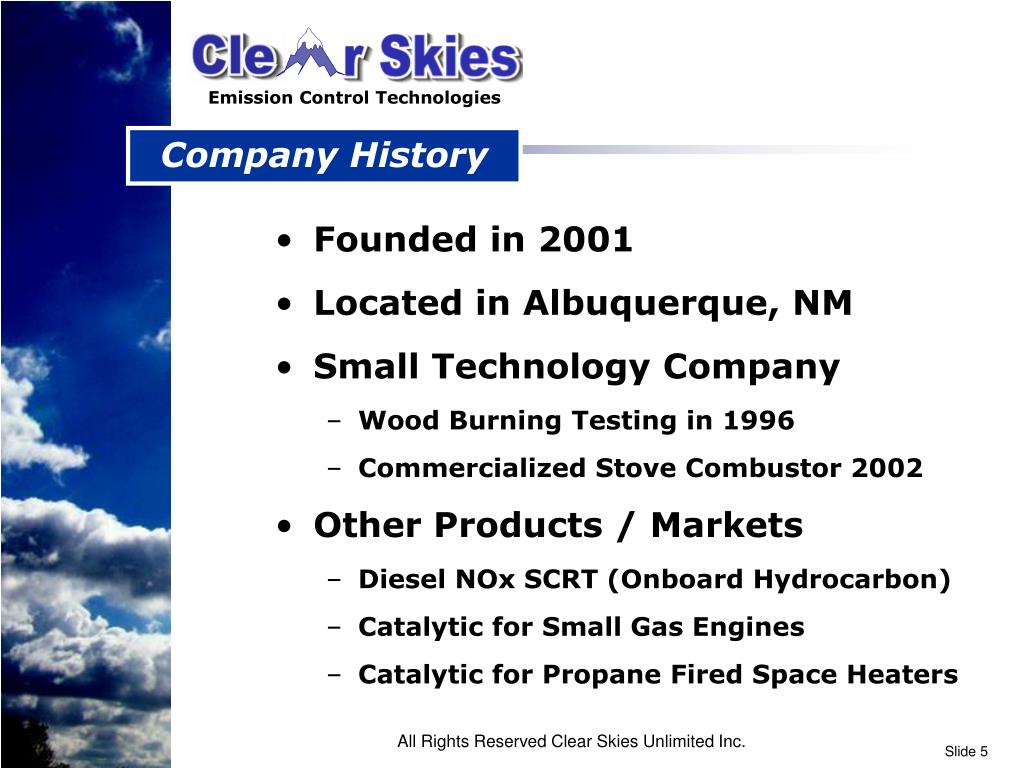 Clear Skies
Emission Control Technologies

Company History

• Founded in 2001
• Located in Albuquerque, NM
• Small Technology Company
– Wood Burning Testing in 1996
– Commercialized Stove Combustor 2002
• Other Products / Markets
– Diesel NOx SCRT (Onboard Hydrocarbon)
– Catalytic for Small Gas Engines
– Catalytic for Propane Fired Space Heaters

All Rights Reserved Clear Skies Unlimited Inc.

Slide 5